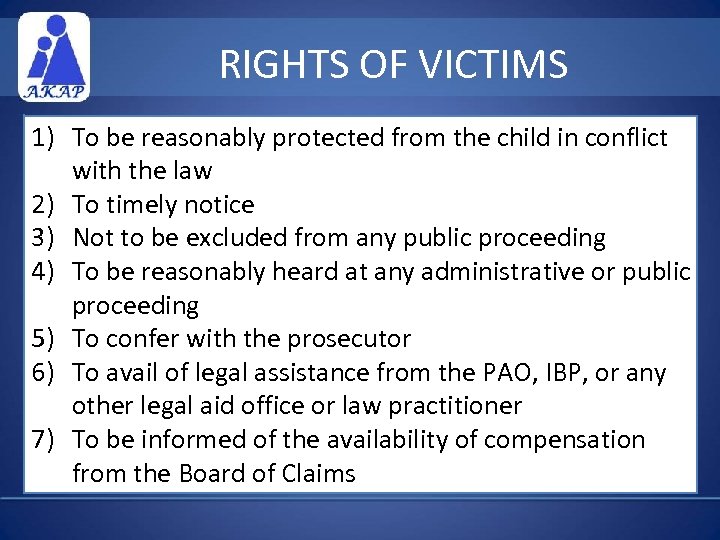 AKAP

RIGHTS OF VICTIMS

1) To be reasonably protected from the child in conflict with the law
2) To timely notice
3) Not to be excluded from any public proceeding
4) To be reasonably heard at any administrative or public proceeding
5) To confer with the prosecutor
6) To avail of legal assistance from the PAO, IBP, or any other legal aid office or law practitioner
7) To be informed of the availability of compensation from the Board of Claims